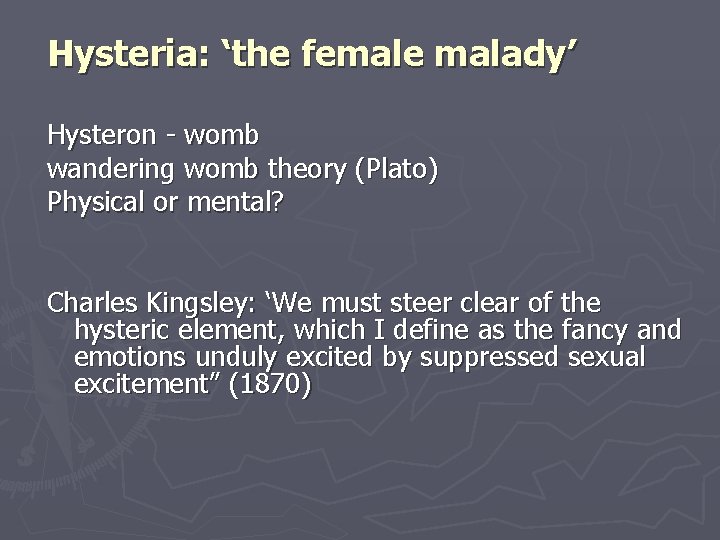 Hysteria: ‘the female malady’

Hysteron - womb
wandering womb theory (Plato)
Physical or mental?

Charles Kingsley: ‘We must steer clear of the hysteric element, which I define as the fancy and emotions unduly excited by suppressed sexual excitement” (1870)